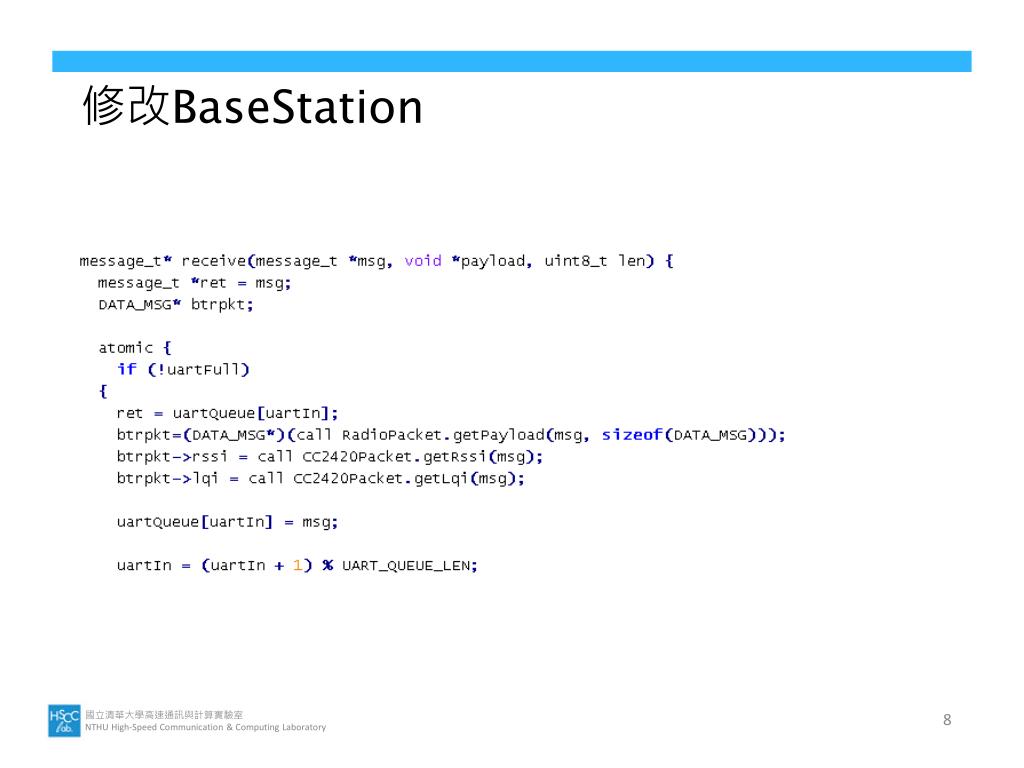 修改BaseStation

message_t* receive(message_t *msg, void *payload, uint8_t len) {
  message_t *ret = msg;
  DATA_MSG* btrpkt;

  atomic {
    if (!uartFull)
    {
      ret = uartQueue[uartIn];
      btrpkt=(DATA_MSG*)(call RadioPacket.getPayload(msg, sizeof(DATA_MSG)));
      btrpkt->rssi = call CC2420Packet.getRssi(msg);
      btrpkt->lqi = call CC2420Packet.getLqi(msg);

      uartQueue[uartIn] = msg;

      uartIn = (uartIn + 1) % UART_QUEUE_LEN;

HSCC lab.
國立清華大學高速通訊與計算實驗室
NTHU High-Speed Communication & Computing Laboratory

8